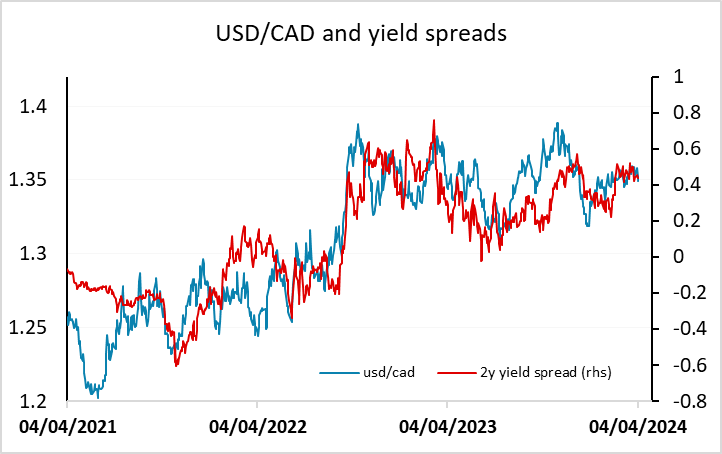 USD/CAD and yield spreads

1.4
1.35
1.3
1.25
1.2

1
0.8
0.6
0.4
0.2
0
-0.2
-0.4
-0.6
-0.8

usd/cad
2y yield spread (rhs)

04/04/2021
04/04/2022
04/04/2023
04/04/2024